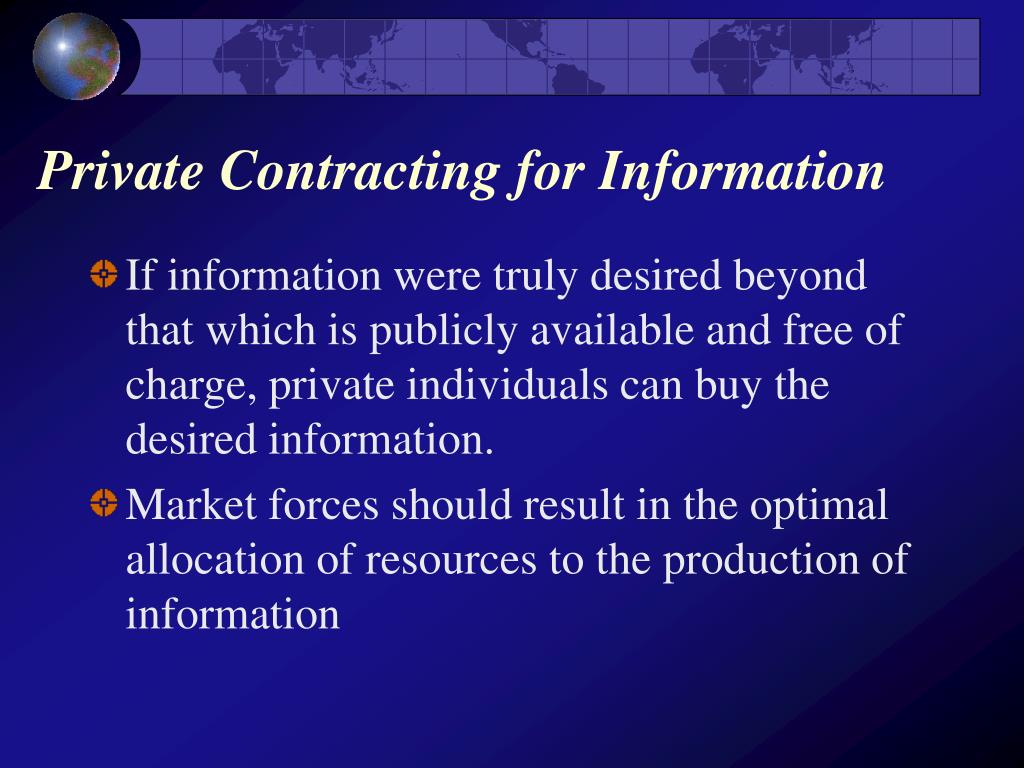 Private Contracting for Information

If information were truly desired beyond that which is publicly available and free of charge, private individuals can buy the desired information.

Market forces should result in the optimal allocation of resources to the production of information